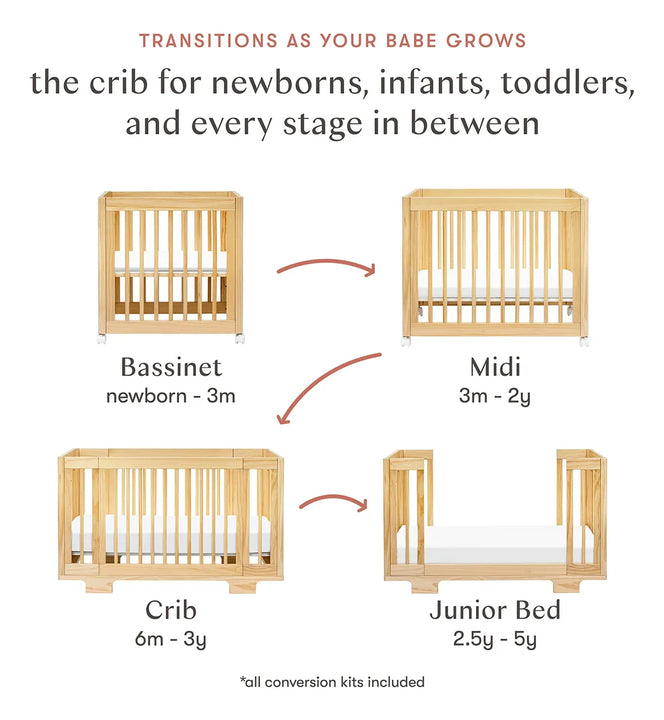 TRANSITIONS AS YOUR BABE GROWS

the crib for newborns, infants, toddlers, and every stage in between

Bassinet
newborn - 3m

Midi
3m - 2y

Crib
6m - 3y

Junior Bed
2.5y - 5y

*all conversion kits included